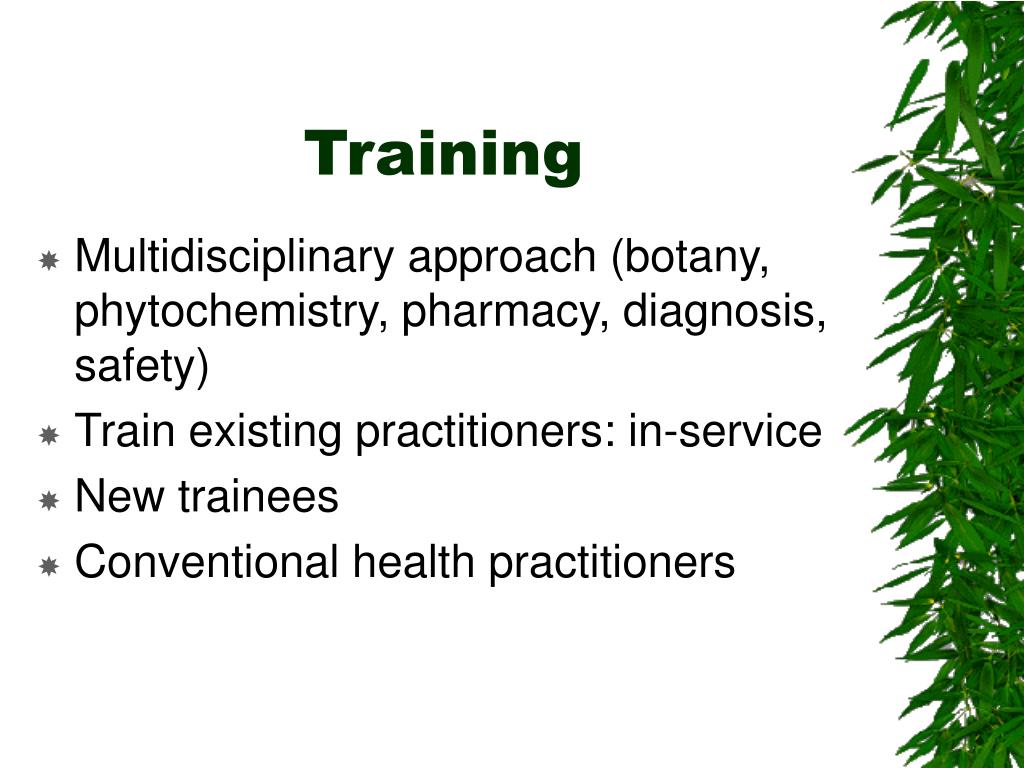 Training

Multidisciplinary approach (botany, phytochemistry, pharmacy, diagnosis, safety)

Train existing practitioners: in-service

New trainees

Conventional health practitioners